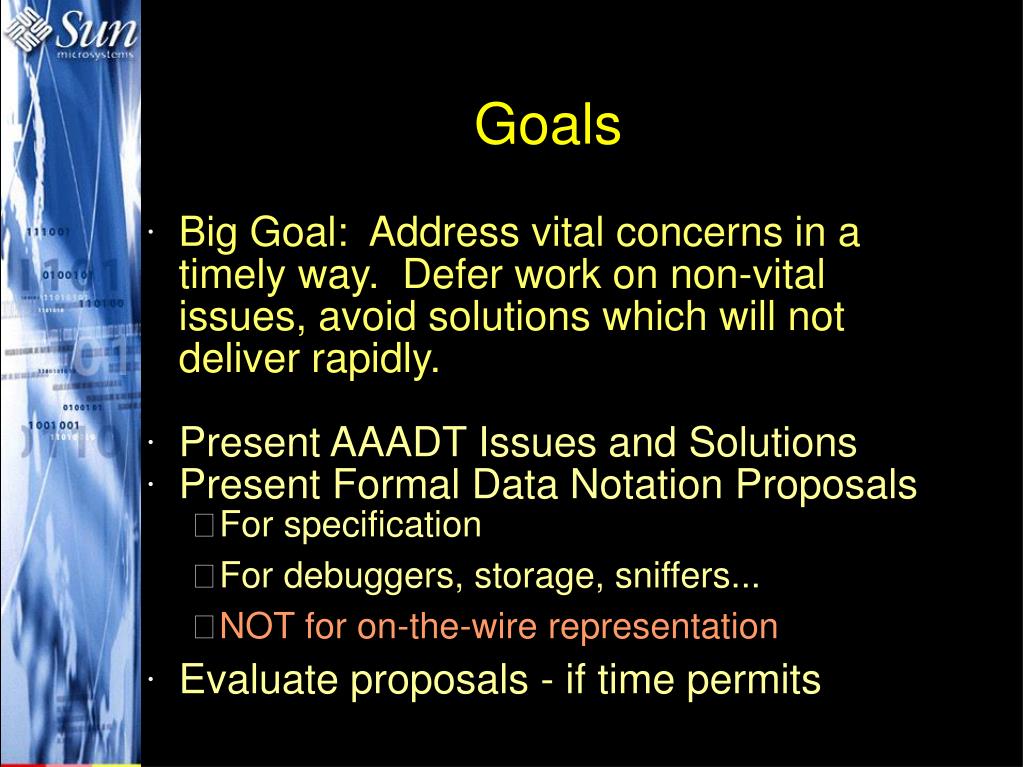 Sun microsystems

Goals

· Big Goal: Address vital concerns in a timely way. Defer work on non-vital issues, avoid solutions which will not deliver rapidly.

· Present AAADT Issues and Solutions
· Present Formal Data Notation Proposals
For specification
For debuggers, storage, sniffers...
NOT for on-the-wire representation
· Evaluate proposals - if time permits